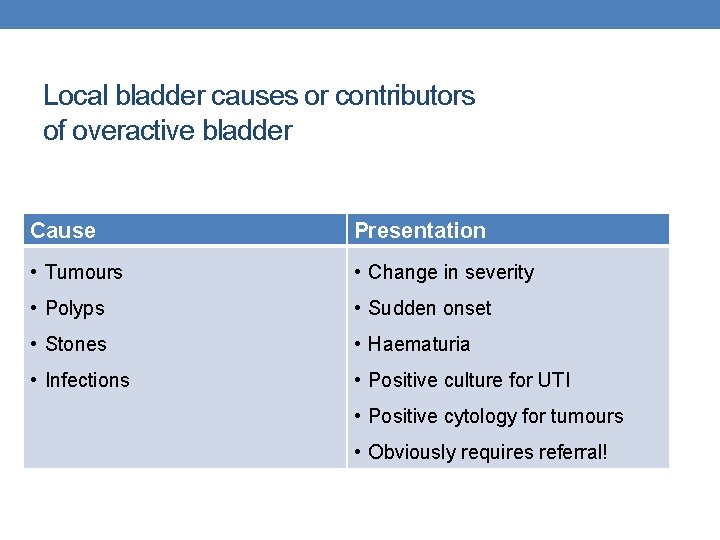 Local bladder causes or contributors of overactive bladder

| Cause | Presentation |
|---|---|
| • Tumours<br>• Polyps<br>• Stones<br>• Infections | • Change in severity<br>• Sudden onset<br>• Haematuria<br>• Positive culture for UTI<br>• Positive cytology for tumours<br>• Obviously requires referral! |